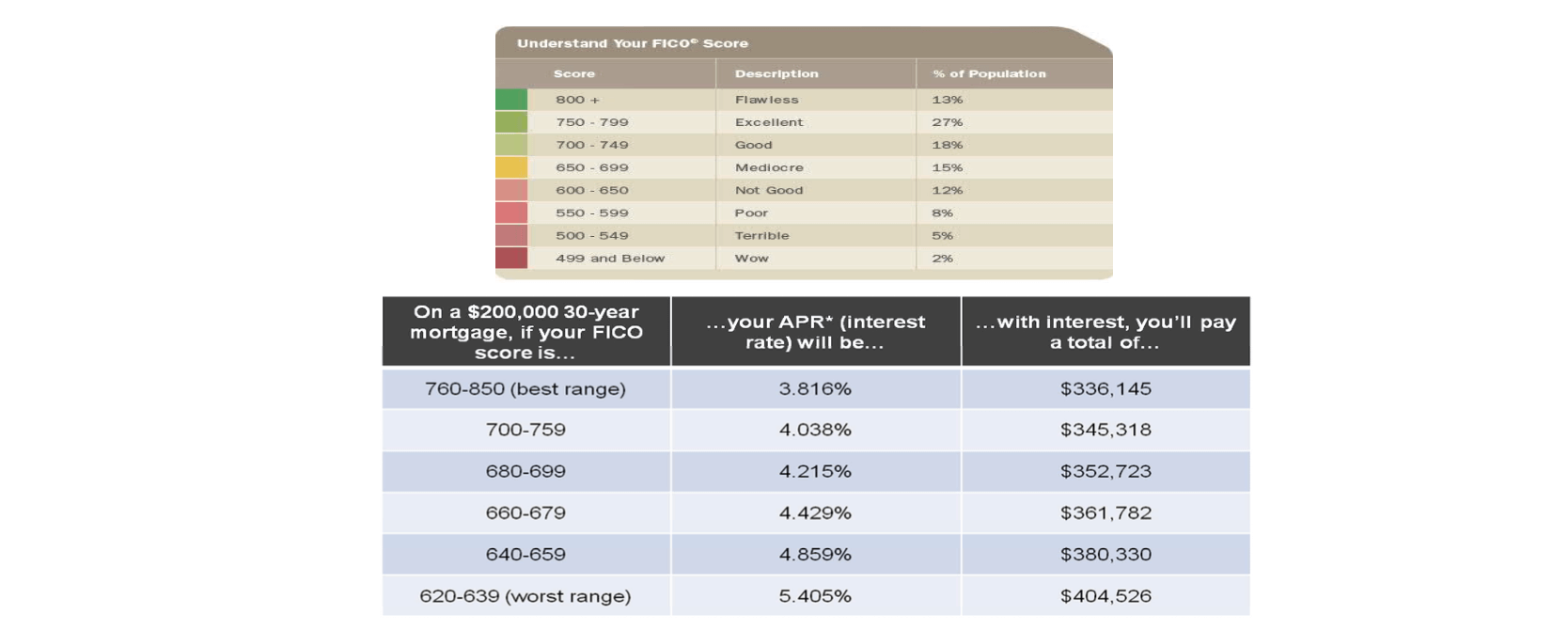 Understand Your FICO® Score

| Score | Description | % of Population |
|---|---|---|
| 800 + | Flawless | 13% |
| 750 - 799 | Excellent | 27% |
| 700 - 749 | Good | 18% |
| 650 - 699 | Mediocre | 15% |
| 600 - 650 | Not Good | 12% |
| 550 - 599 | Poor | 8% |
| 500 - 549 | Terrible | 5% |
| 499 and Below | Wow | 2% |

| On a $200,000 30-year mortgage, if your FICO score is... | ...your APR* (interest rate) will be... | ...with interest, you'll pay a total of... |
|---|---|---|
| 760-850 (best range) | 3.816% | $336,145 |
| 700-759 | 4.038% | $345,318 |
| 680-699 | 4.215% | $352,723 |
| 660-679 | 4.429% | $361,782 |
| 640-659 | 4.859% | $380,330 |
| 620-639 (worst range) | 5.405% | $404,526 |